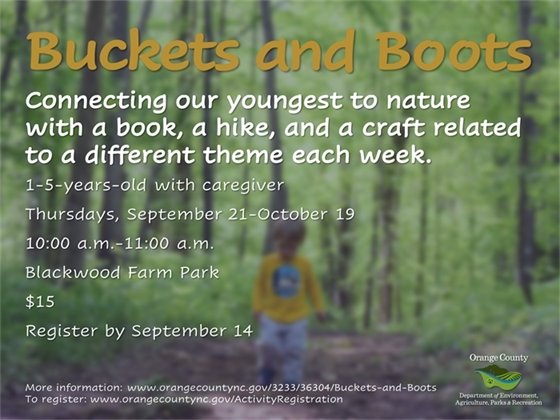 Buckets and Boots

Connecting our youngest to nature with a book, a hike, and a craft related to a different theme each week.

1-5-years-old with caregiver

Thursdays, September 21-October 19

10:00 a.m.-11:00 a.m.

Blackwood Farm Park

$15

Register by September 14

More information: www.orangecountync.gov/3233/36304/Buckets-and-Boots
To register: www.orangecountync.gov/ActivityRegistration

Orange County
Department of Environment, Agriculture, Parks & Recreation